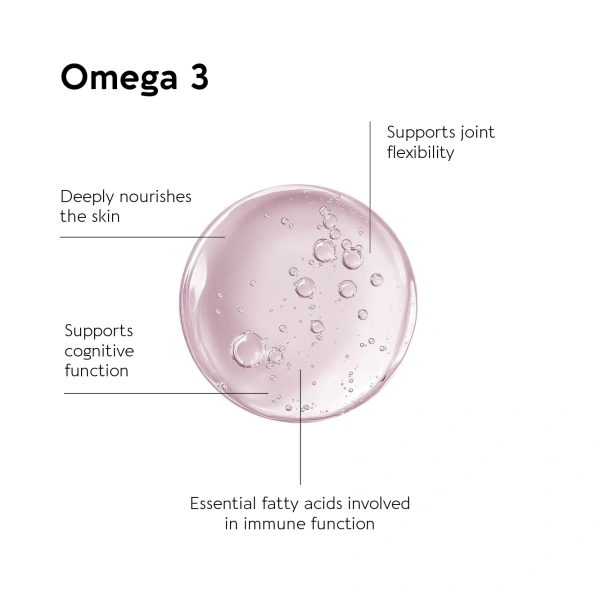 Omega 3

Supports joint flexibility

Deeply nourishes the skin

Supports cognitive function

Essential fatty acids involved in immune function